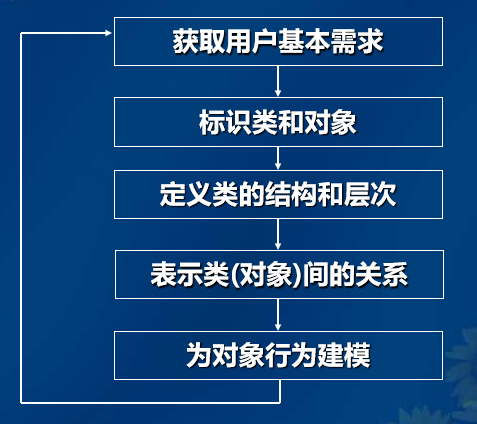 获取用户基本需求

标识类和对象

定义类的结构和层次

表示类(对象)间的关系

为对象行为建模